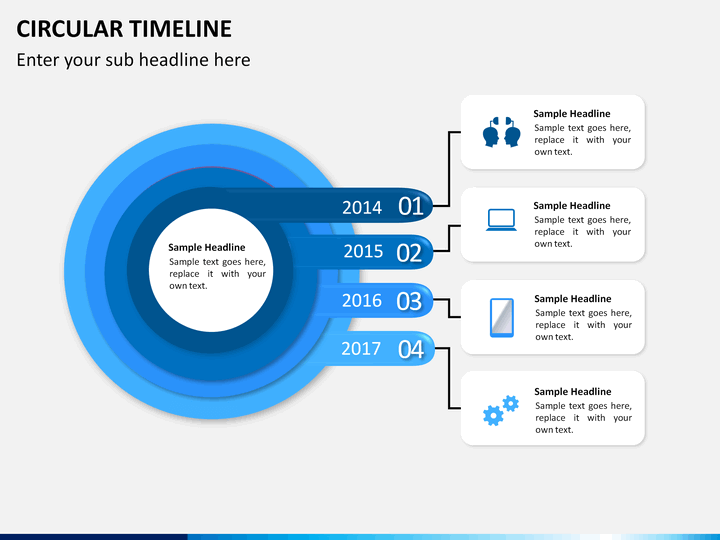 CIRCULAR TIMELINE

Enter your sub headline here

Sample Headline
Sample text goes here, replace it with your own text.

2014 01

2015 02

2016 03

2017 04

Sample Headline
Sample text goes here, replace it with your own text.

Sample Headline
Sample text goes here, replace it with your own text.

Sample Headline
Sample text goes here, replace it with your own text.

Sample Headline
Sample text goes here, replace it with your own text.